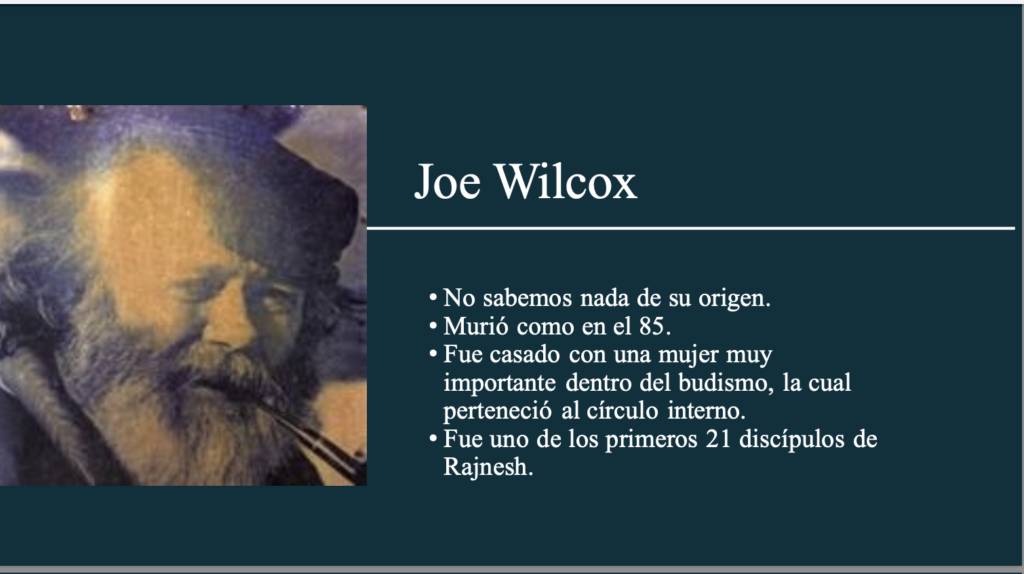 Joe Wilcox

• No sabemos nada de su origen.
• Murió como en el 85.
• Fue casado con una mujer muy importante dentro del budismo, la cual perteneció al círculo interno.
• Fue uno de los primeros 21 discípulos de Rajnesh.